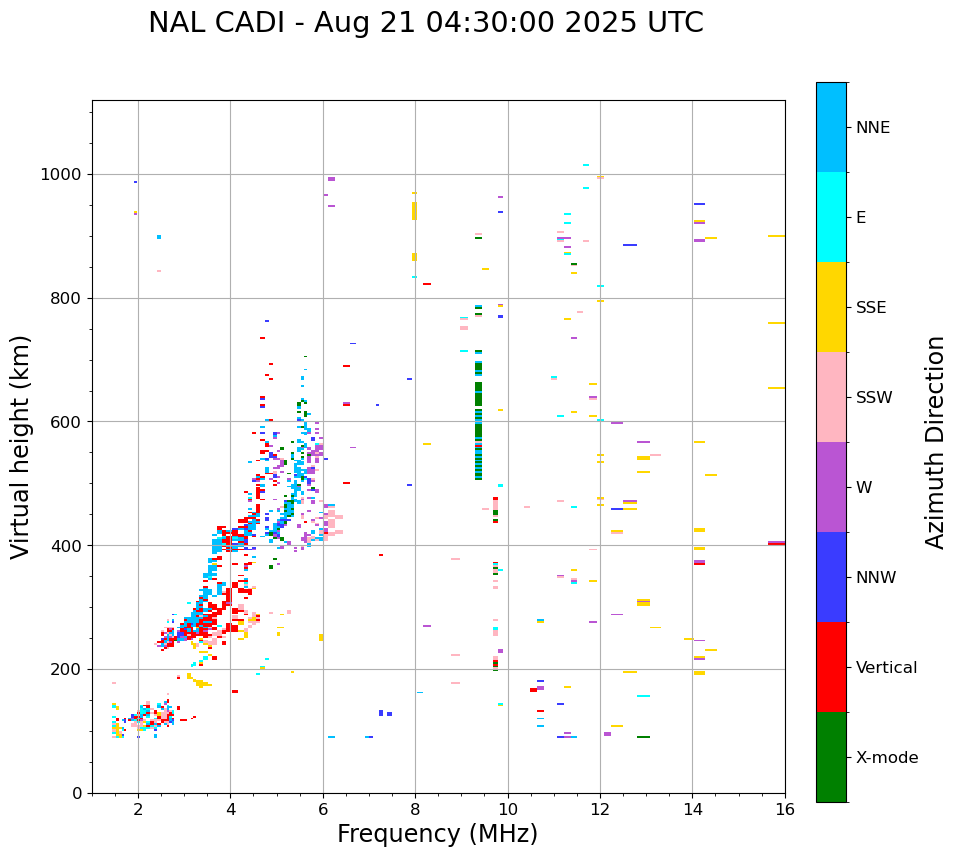 NAL CADI - Aug 21 04:30:00 2025 UTC

Virtual height (km)

1000
800
600
400
200
0

2
4
6
8
10
12
14
16

Frequency (MHz)

NNE
E
SSE
SSW
W
NNW
Vertical
X-mode

Azimuth Direction